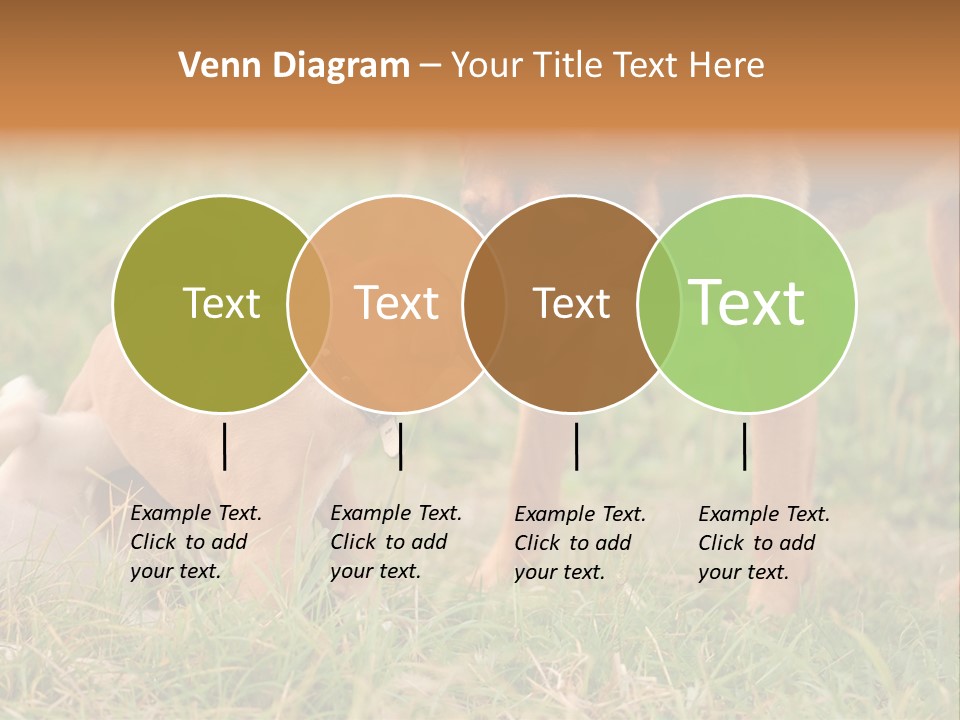 Venn Diagram – Your Title Text Here

Text

Text

Text

Text

Example Text. Click to add your text.

Example Text. Click to add your text.

Example Text. Click to add your text.

Example Text. Click to add your text.